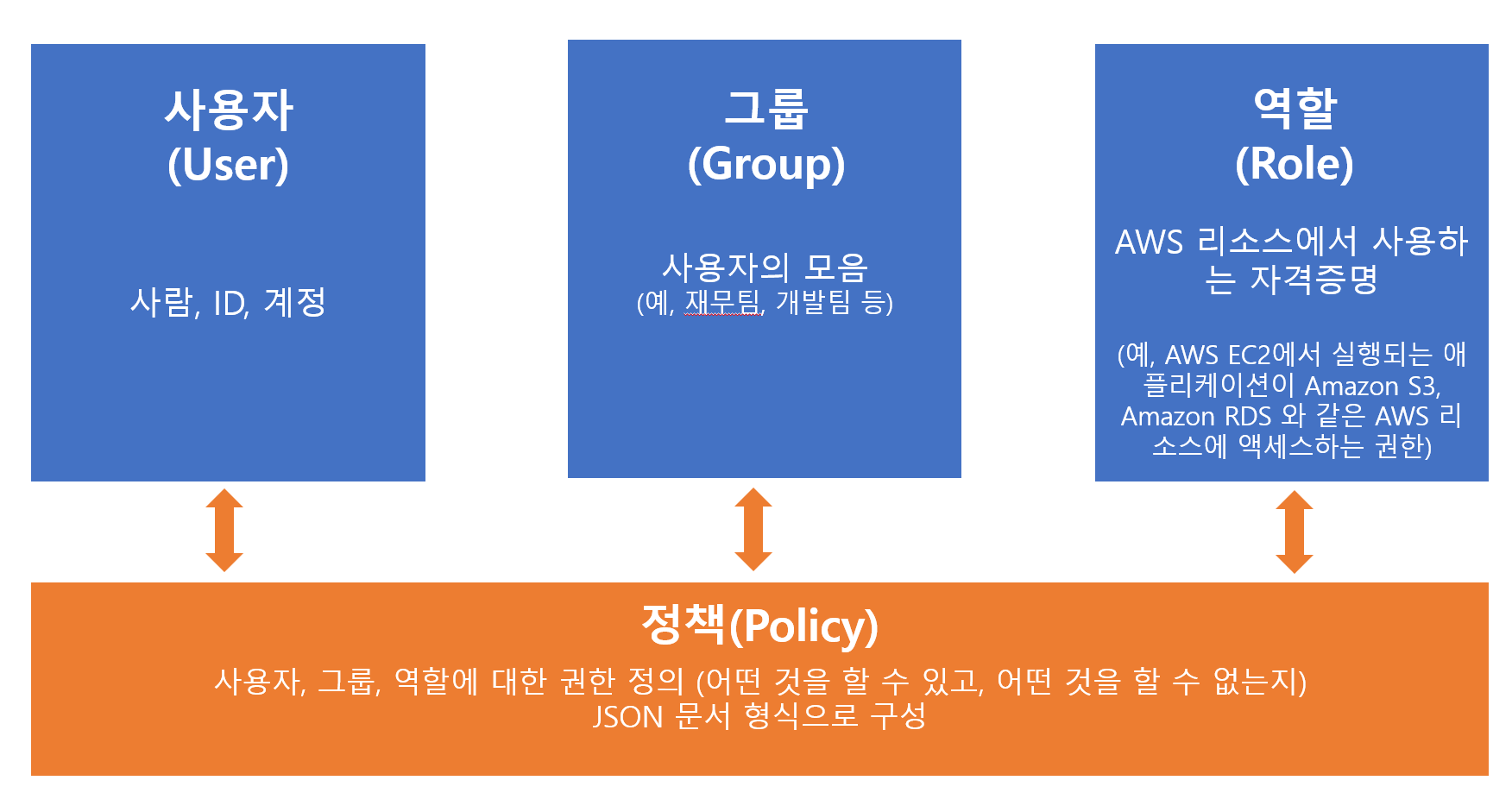 사용자
(User)

사람, ID, 계정

그룹
(Group)

사용자의 모음
(예, 재무팀, 개발팀 등)

역할
(Role)

AWS 리소스에서 사용하는 자격증명

(예, AWS EC2에서 실행되는 애플리케이션이 Amazon S3, Amazon RDS 와 같은 AWS 리소스에 액세스하는 권한)

정책(Policy)
사용자, 그룹, 역할에 대한 권한 정의 (어떤 것을 할 수 있고, 어떤 것을 할 수 없는지)
JSON 문서 형식으로 구성